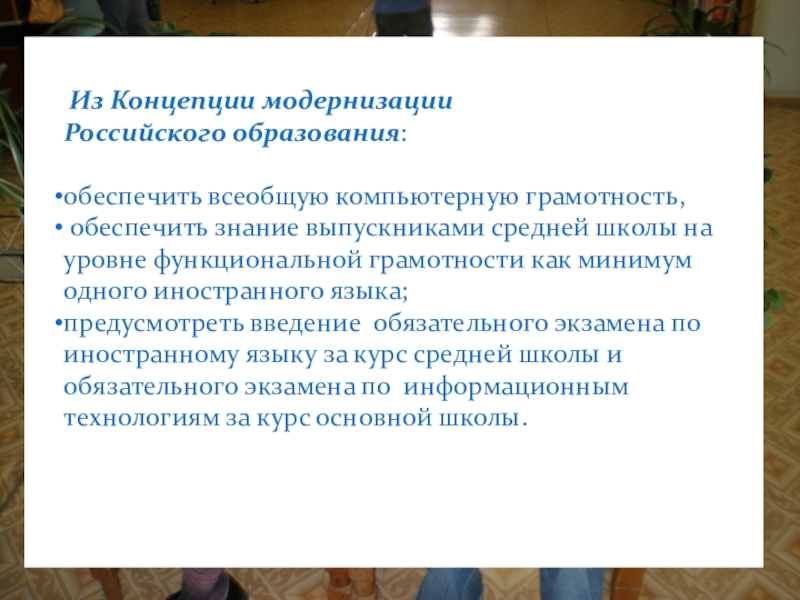 Из Концепции модернизации Российского образования:

•обеспечить всеобщую компьютерную грамотность,
• обеспечить знание выпускниками средней школы на уровне функциональной грамотности как минимум одного иностранного языка;
•предусмотреть введение обязательного экзамена по иностранному языку за курс средней школы и обязательного экзамена по информационным технологиям за курс основной школы.